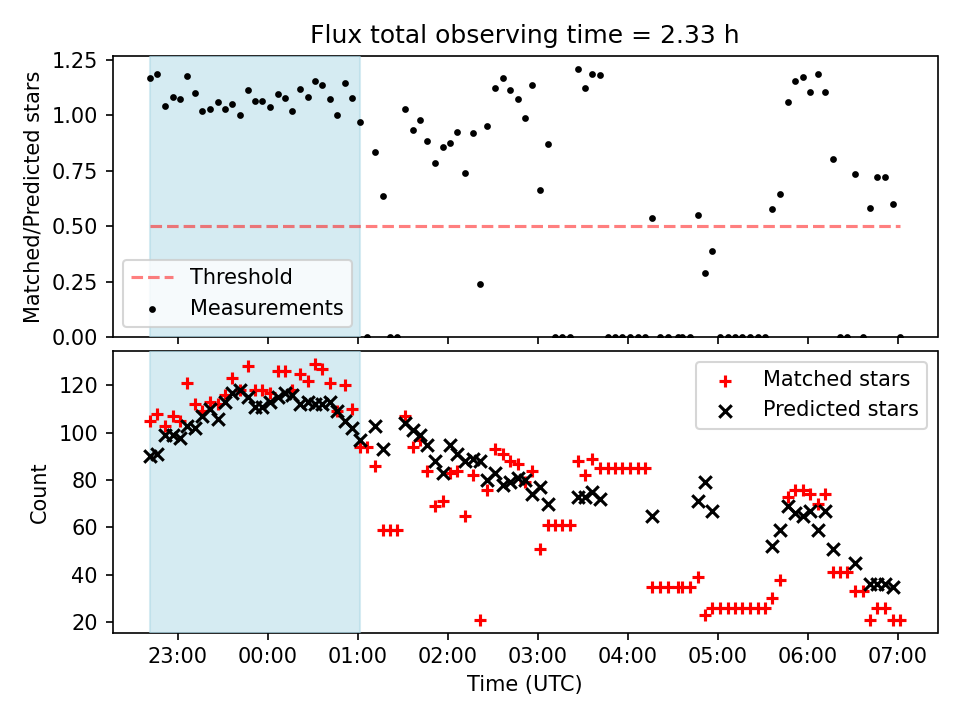 Flux total observing time = 2.33 h

Matched/Predicted stars

1.25
1.00
0.75
0.50
0.25
0.00

Threshold
Measurements

Count

120
100
80
60
40
20

Matched stars
Predicted stars

23:00
00:00
01:00
02:00
03:00
04:00
05:00
06:00
07:00

Time (UTC)